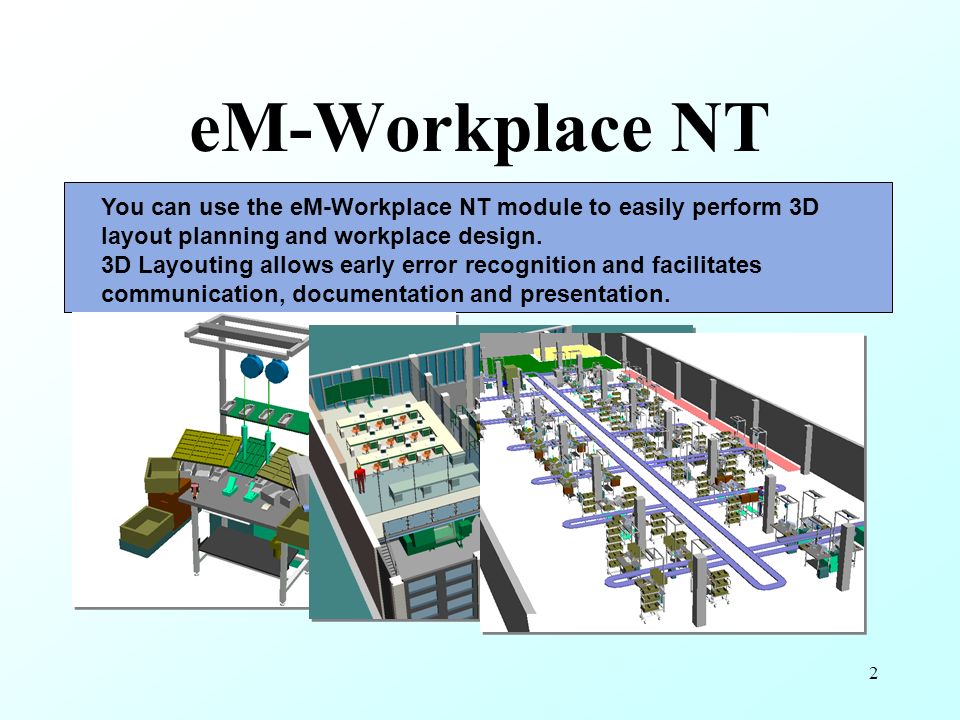 eM-Workplace NT

You can use the eM-Workplace NT module to easily perform 3D layout planning and workplace design.
3D Layouting allows early error recognition and facilitates communication, documentation and presentation.

2